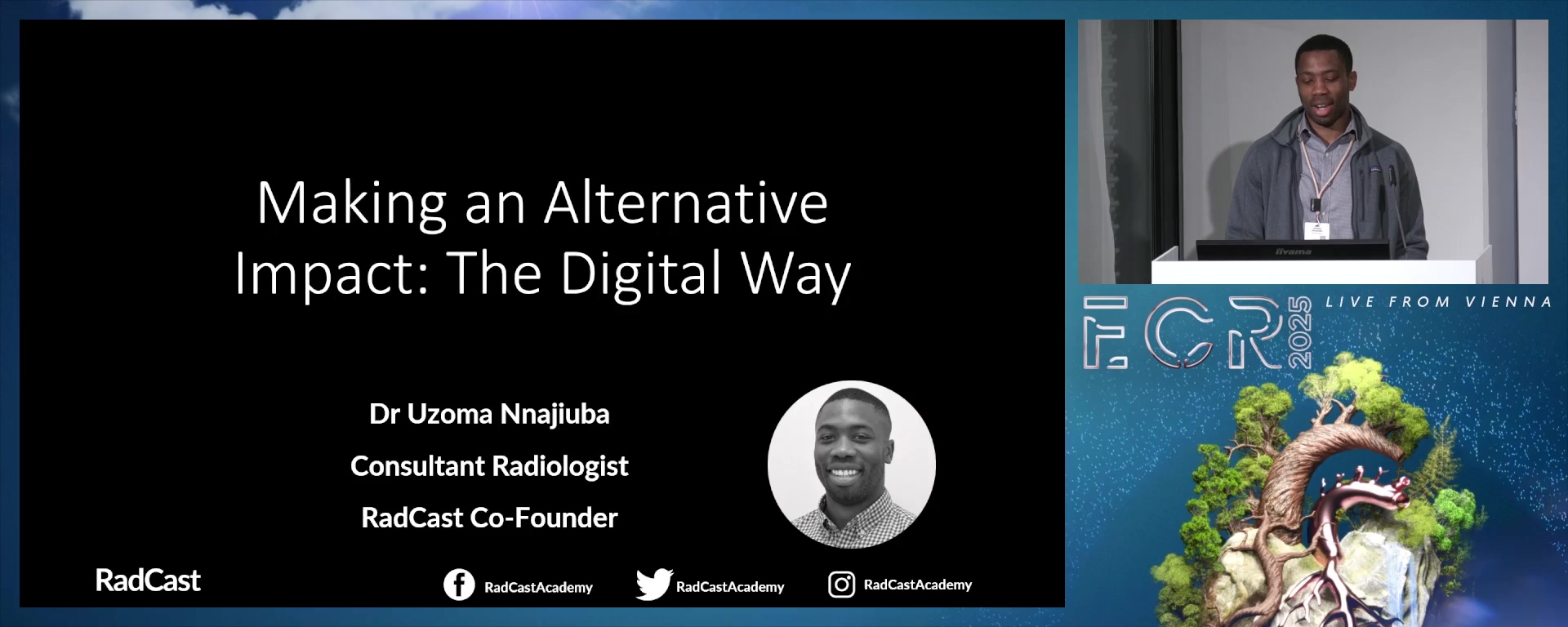 Making an Alternative Impact: The Digital Way

Dr Uzoma Nnajiuba

Consultant Radiologist

RadCast Co-Founder

RadCast

RadCastAcademy

RadCastAcademy

RadCastAcademy

iiyama

ECR 2025

LIVE FROM VIENNA